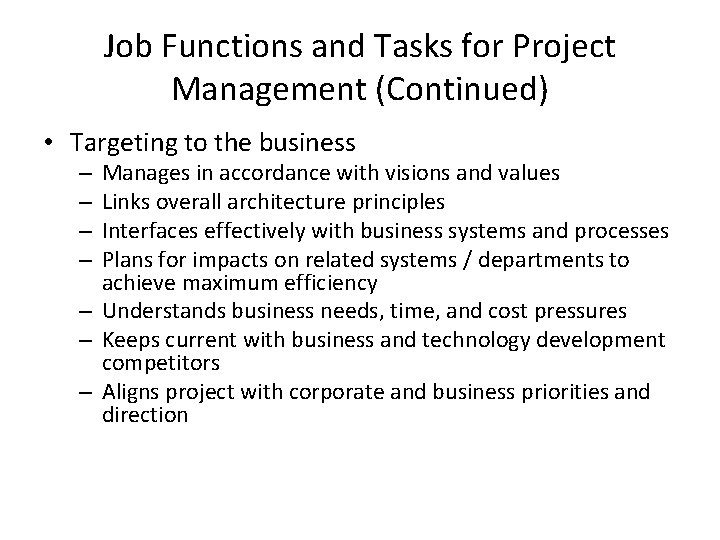 Job Functions and Tasks for Project Management (Continued)

• Targeting to the business
– Manages in accordance with visions and values
– Links overall architecture principles
– Interfaces effectively with business systems and processes
– Plans for impacts on related systems / departments to achieve maximum efficiency
– Understands business needs, time, and cost pressures
– Keeps current with business and technology development competitors
– Aligns project with corporate and business priorities and direction